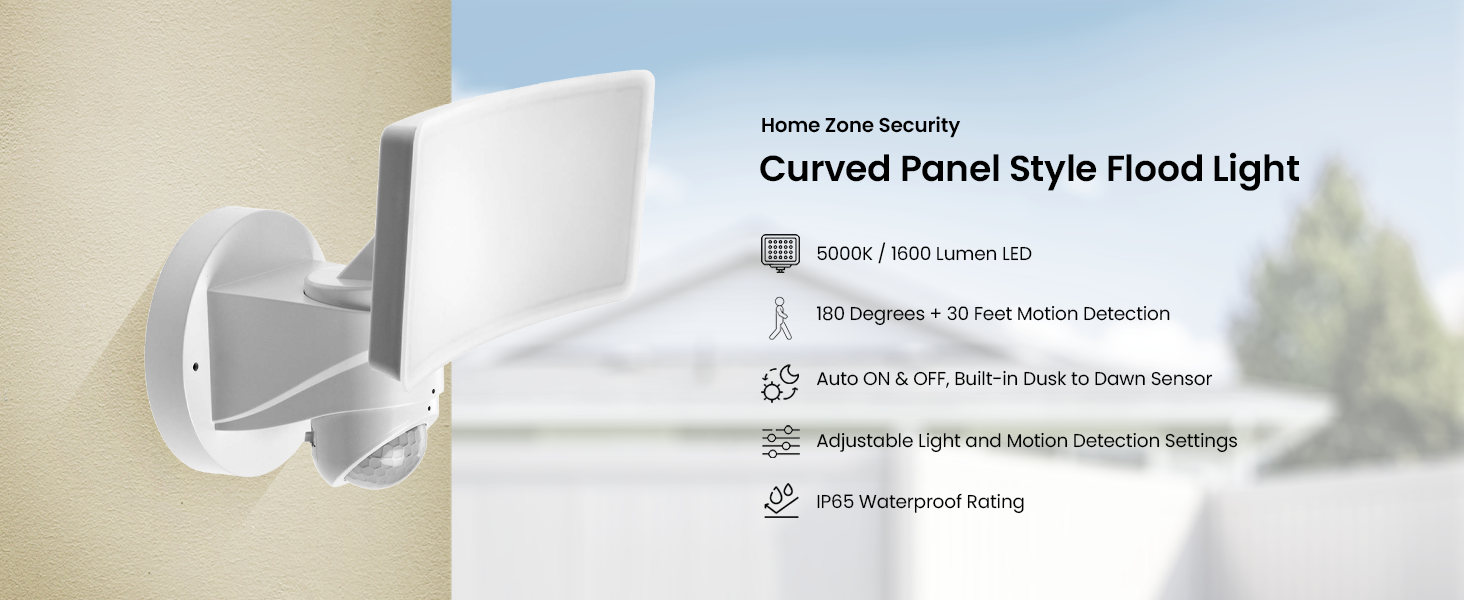 Home Zone Security

Curved Panel Style Flood Light

5000K / 1600 Lumen LED

180 Degrees + 30 Feet Motion Detection

Auto ON & OFF, Built-in Dusk to Dawn Sensor

Adjustable Light and Motion Detection Settings

IP65 Waterproof Rating